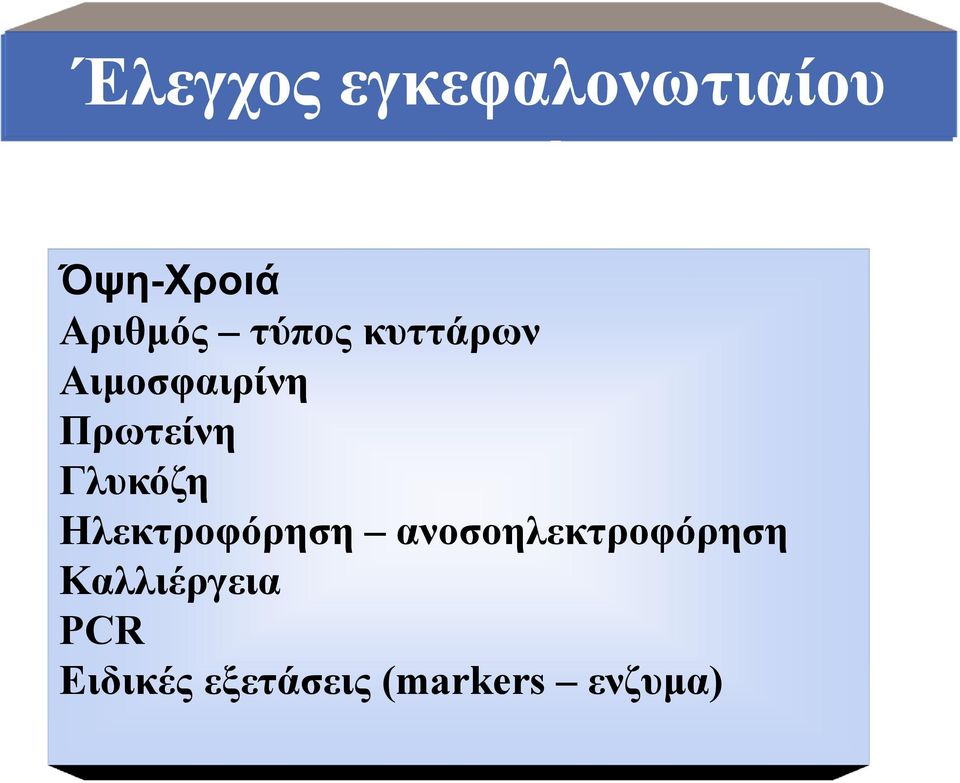 Έλεγχος εγκεφαλονωτιαίου

Όψη-Χροιά
Αριθμός – τύπος κυττάρων
Αιμοσφαιρίνη
Πρωτείνη
Γλυκόζη
Ηλεκτροφόρηση – ανοσοηλεκτροφόρηση
Καλλιέργεια
PCR
Ειδικές εξετάσεις (markers – ενζυμα)